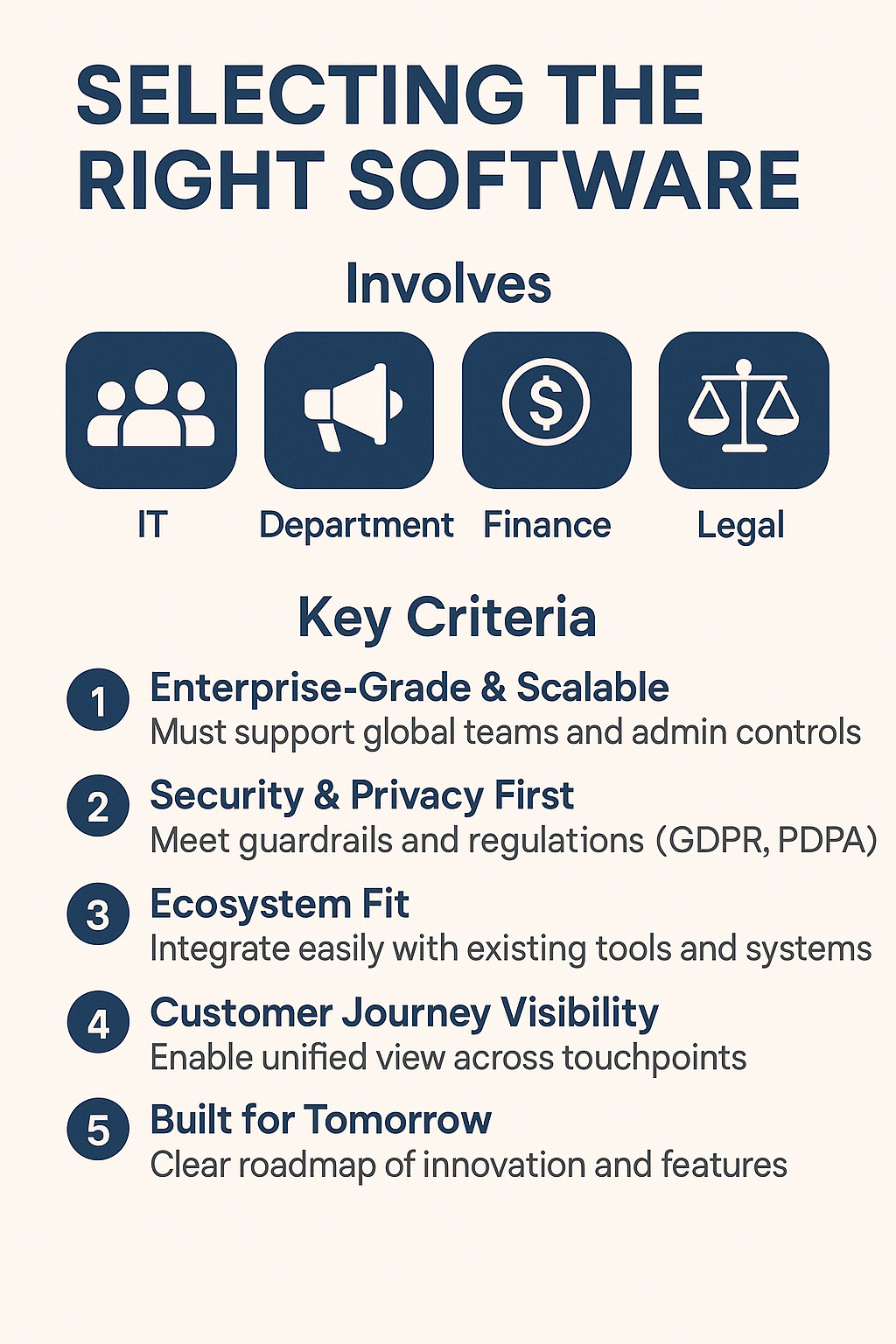 SELECTING THE RIGHT SOFTWARE

Involves

IT

Department

Finance

Legal

Key Criteria

1 Enterprise-Grade & Scalable
Must support global teams and admin controls

2 Security & Privacy First
Meet guardrails and regulations (GDPR, PDPA)

3 Ecosystem Fit
Integrate easily with existing tools and systems

4 Customer Journey Visibility
Enable unified view across touchpoints

5 Built for Tomorrow
Clear roadmap of innovation and features